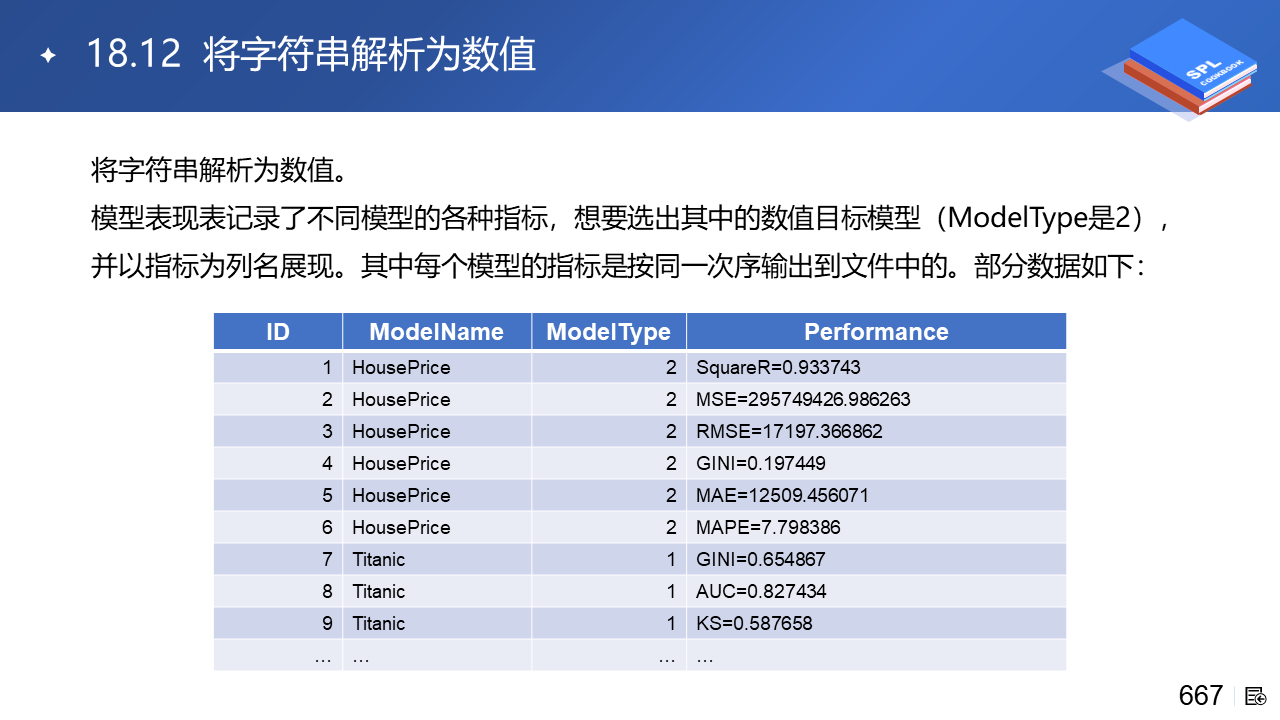 18.12 将字符串解析为数值

SPL COOKBOOK

将字符串解析为数值。

模型表现表记录了不同模型的各种指标，想要选出其中的数值目标模型（ModelType是2），并以指标为列名展现。其中每个模型的指标是按同一次序输出到文件中的。部分数据如下：

| ID | ModelName | ModelType | Performance |
|---|---|---|---|
| 1 | HousePrice | 2 | SquareR=0.933743 |
| 2 | HousePrice | 2 | MSE=295749426.986263 |
| 3 | HousePrice | 2 | RMSE=17197.366862 |
| 4 | HousePrice | 2 | GINI=0.197449 |
| 5 | HousePrice | 2 | MAE=12509.456071 |
| 6 | HousePrice | 2 | MAPE=7.798386 |
| 7 | Titanic | 1 | GINI=0.654867 |
| 8 | Titanic | 1 | AUC=0.827434 |
| 9 | Titanic | 1 | KS=0.587658 |
| … | … | … | … |

667